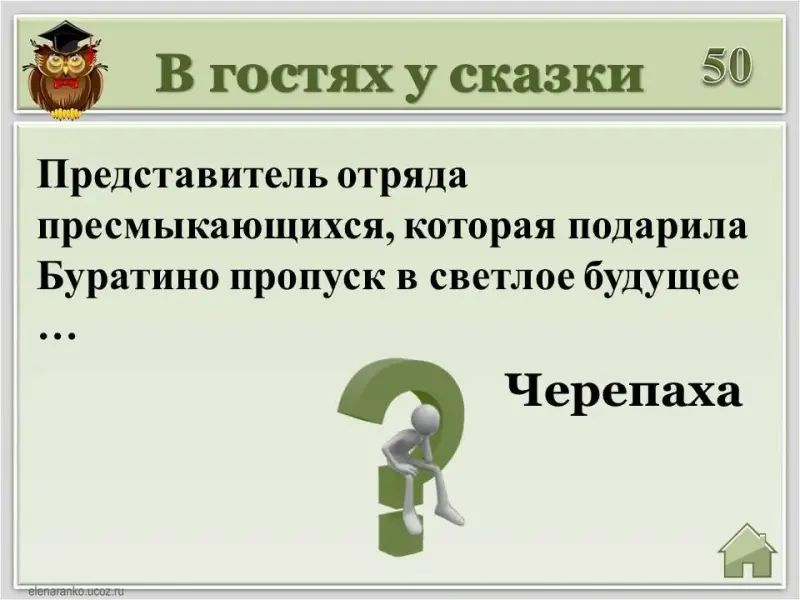 В гостях у сказки 50

Представитель отряда пресмыкающихся, которая подарила Буратино пропуск в светлое будущее …

Черепаха

elenaranko.ucoz.ru